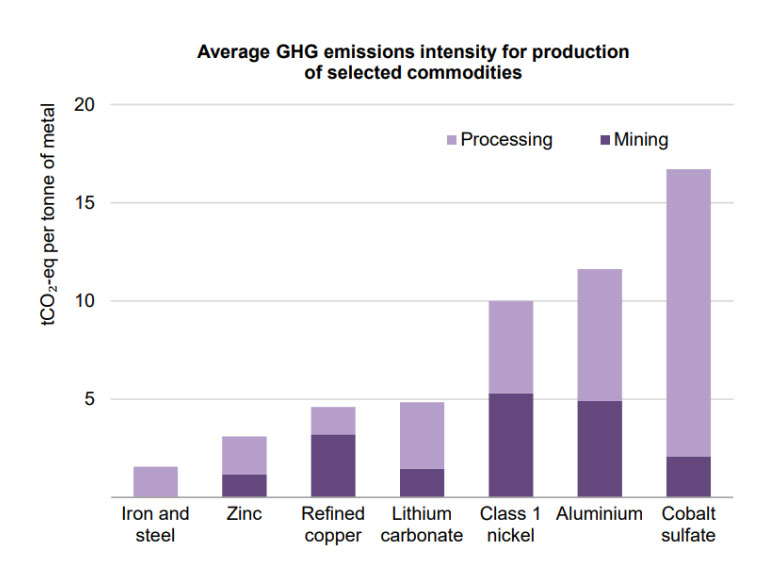 Average GHG emissions intensity for production of selected commodities

$tCO_2$-eq per tonne of metal

20
15
10
5

Processing
Mining

Iron and steel
Zinc
Refined copper
Lithium carbonate
Class 1 nickel
Aluminium
Cobalt sulfate